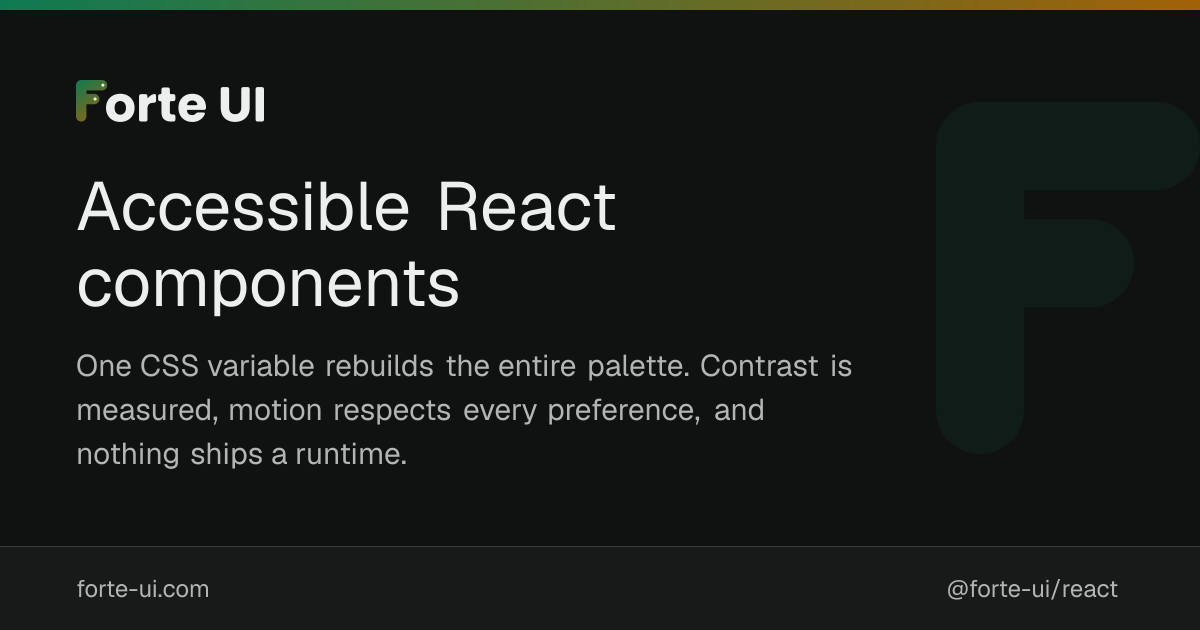 Forte UI

Accessible React components

One CSS variable rebuilds the entire palette. Contrast is measured, motion respects every preference, and nothing ships a runtime.

forte-ui.com

@forte-ui/react